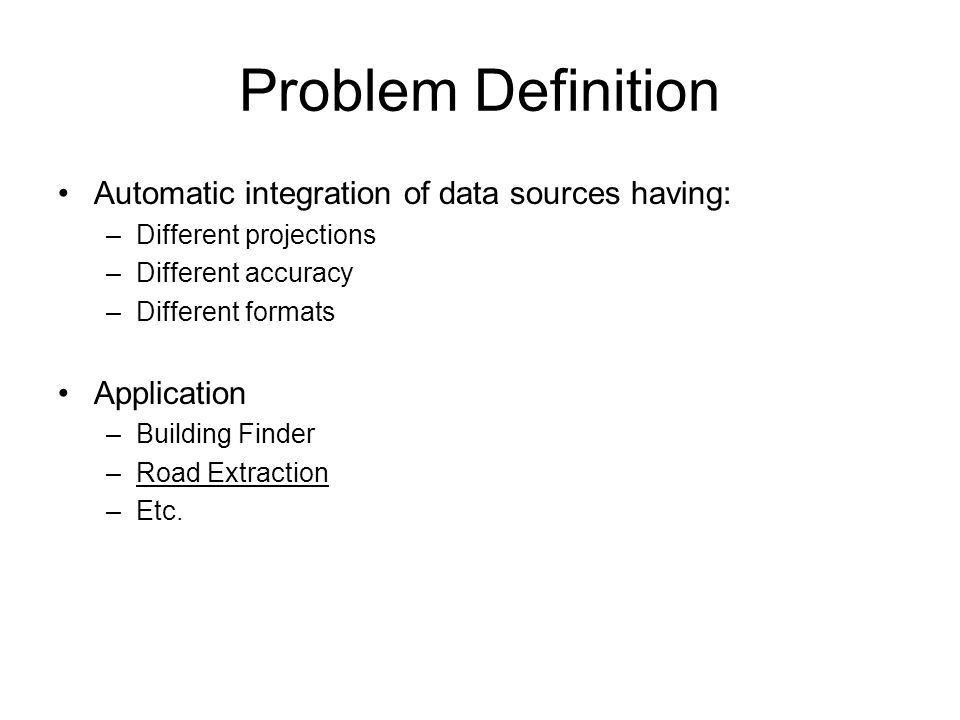 Problem Definition

• Automatic integration of data sources having:
– Different projections
– Different accuracy
– Different formats

• Application
– Building Finder
– Road Extraction
– Etc.